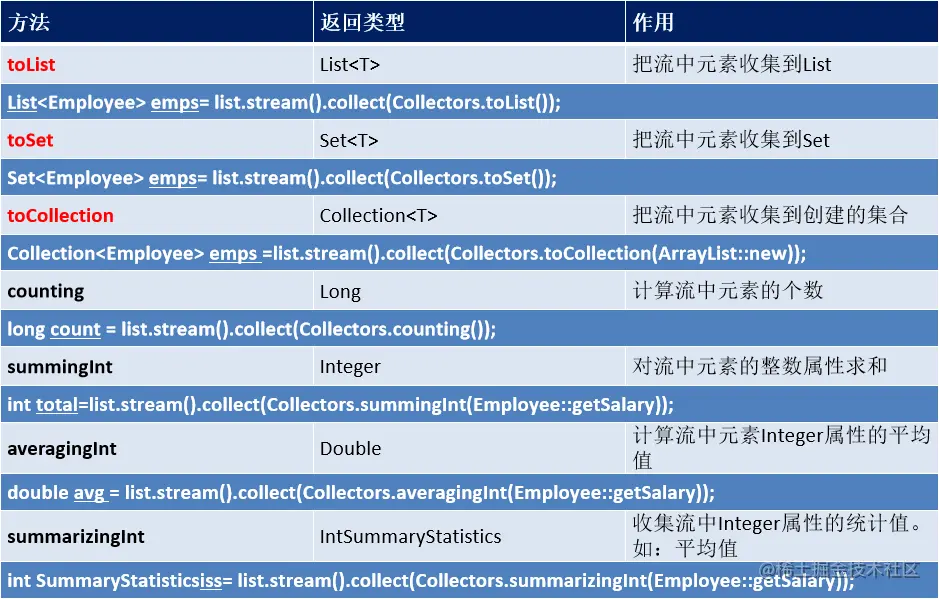 | 方法 | 返回类型 | 作用 |
|---|---|---|
| toList | List<T> | 把流中元素收集到List |
| List<Employee> emps= list.stream().collect(Collectors.toList()); | | |
| toSet | Set<T> | 把流中元素收集到Set |
| Set<Employee> emps= list.stream().collect(Collectors.toSet()); | | |
| toCollection | Collection<T> | 把流中元素收集到创建的集合 |
| Collection<Employee> emps =list.stream().collect(Collectors.toCollection(ArrayList::new)); | | |
| counting | Long | 计算流中元素的个数 |
| long count = list.stream().collect(Collectors.counting()); | | |
| summingInt | Integer | 对流中元素的整数属性求和 |
| int total=list.stream().collect(Collectors.summingInt(Employee::getSalary)); | | |
| averagingInt | Double | 计算流中元素Integer属性的平均值 |
| double avg = list.stream().collect(Collectors.averagingInt(Employee::getSalary)); | | |
| summarizingInt | IntSummaryStatistics | 收集流中Integer属性的统计值。如：平均值 |
| int SummaryStatisticsiss= list.stream().collect(Collectors.summarizingInt(Employee::getSalary)); | | |

@稀土掘金技术社区